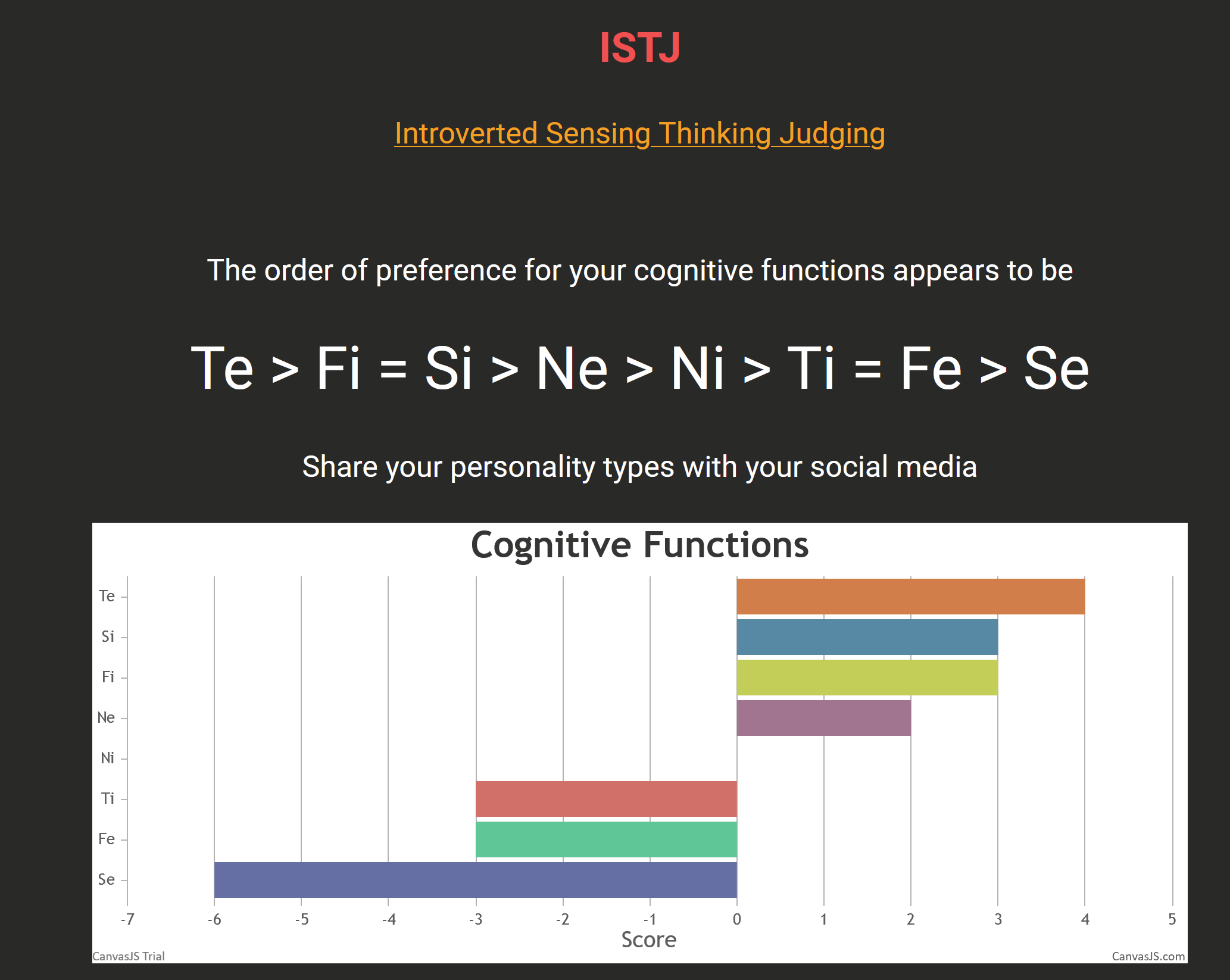 ISTJ

Introverted Sensing Thinking Judging

The order of preference for your cognitive functions appears to be

Te > Fi = Si > Ne > Ni > Ti = Fe > Se

Share your personality types with your social media

Cognitive Functions

Te
Si
Fi
Ne
Ni
Ti
Fe
Se

-7 -6 -5 -4 -3 -2 -1 0 1 2 3 4 5

Score

CanvasJS Trial

CanvasJS.com